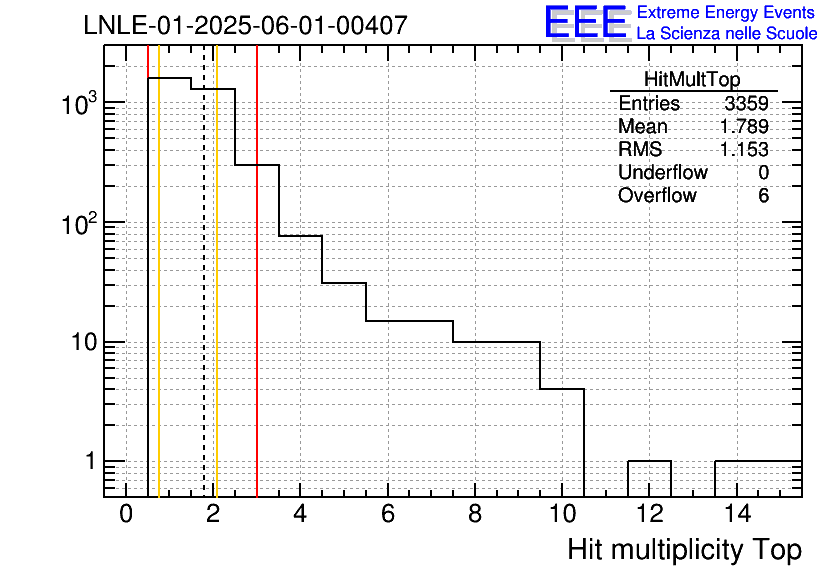 LNLE-01-2025-06-01-00407

EEE Extreme Energy Events
La Scienza nelle Scuole

| HitMultTop | |
|---|---|
| Entries | 3359 |
| Mean | 1.789 |
| RMS | 1.153 |
| Underflow | 0 |
| Overflow | 6 |

$10^3$
$10^2$
10
1

0 2 4 6 8 10 12 14

Hit multiplicity Top